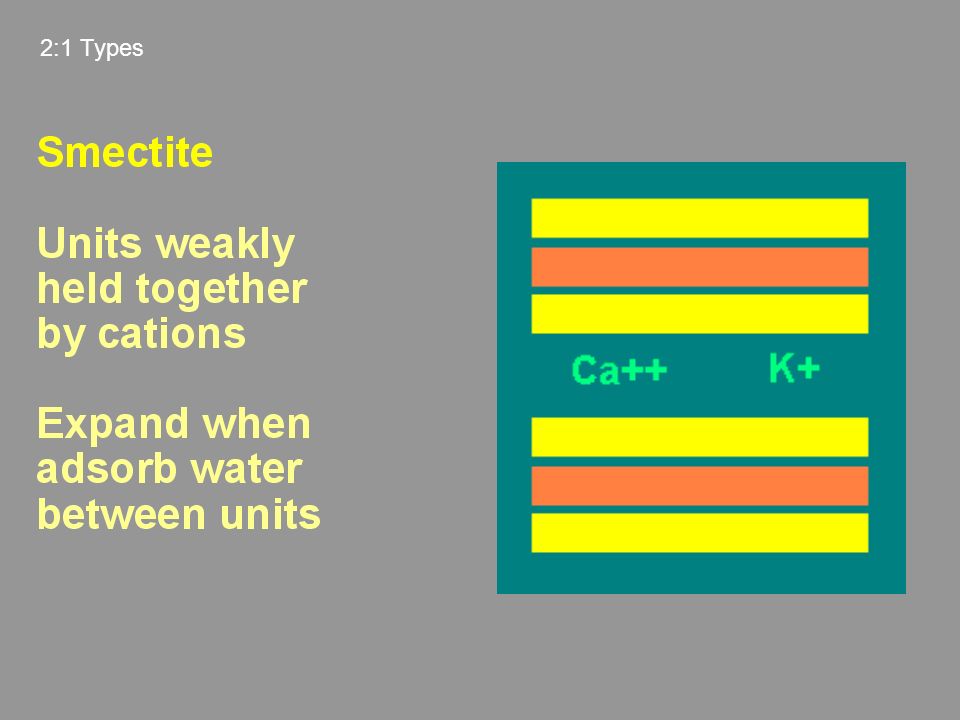 2:1 Types

Smectite

Units weakly held together by cations

Expand when adsorb water between units

Ca++ K+